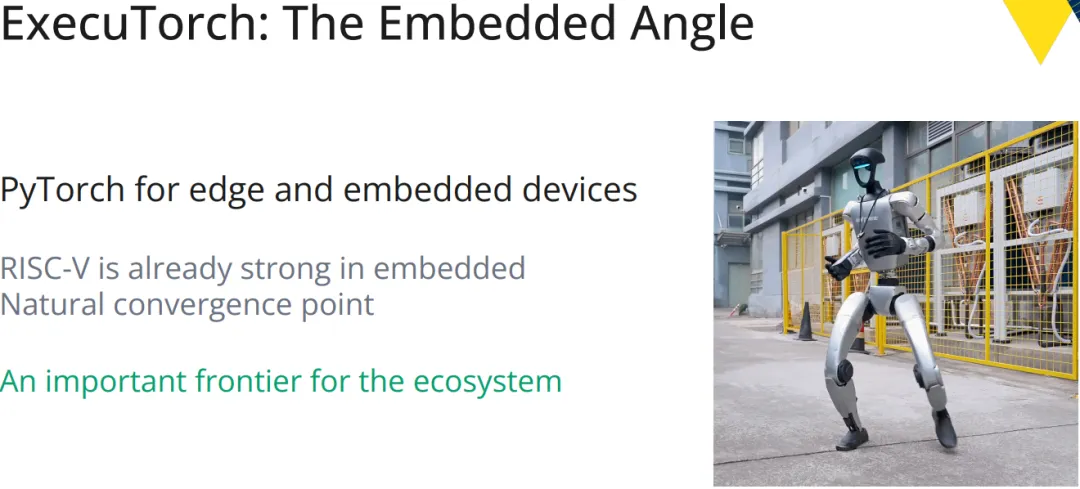 ExecuTorch: The Embedded Angle

PyTorch for edge and embedded devices

RISC-V is already strong in embedded
Natural convergence point

An important frontier for the ecosystem